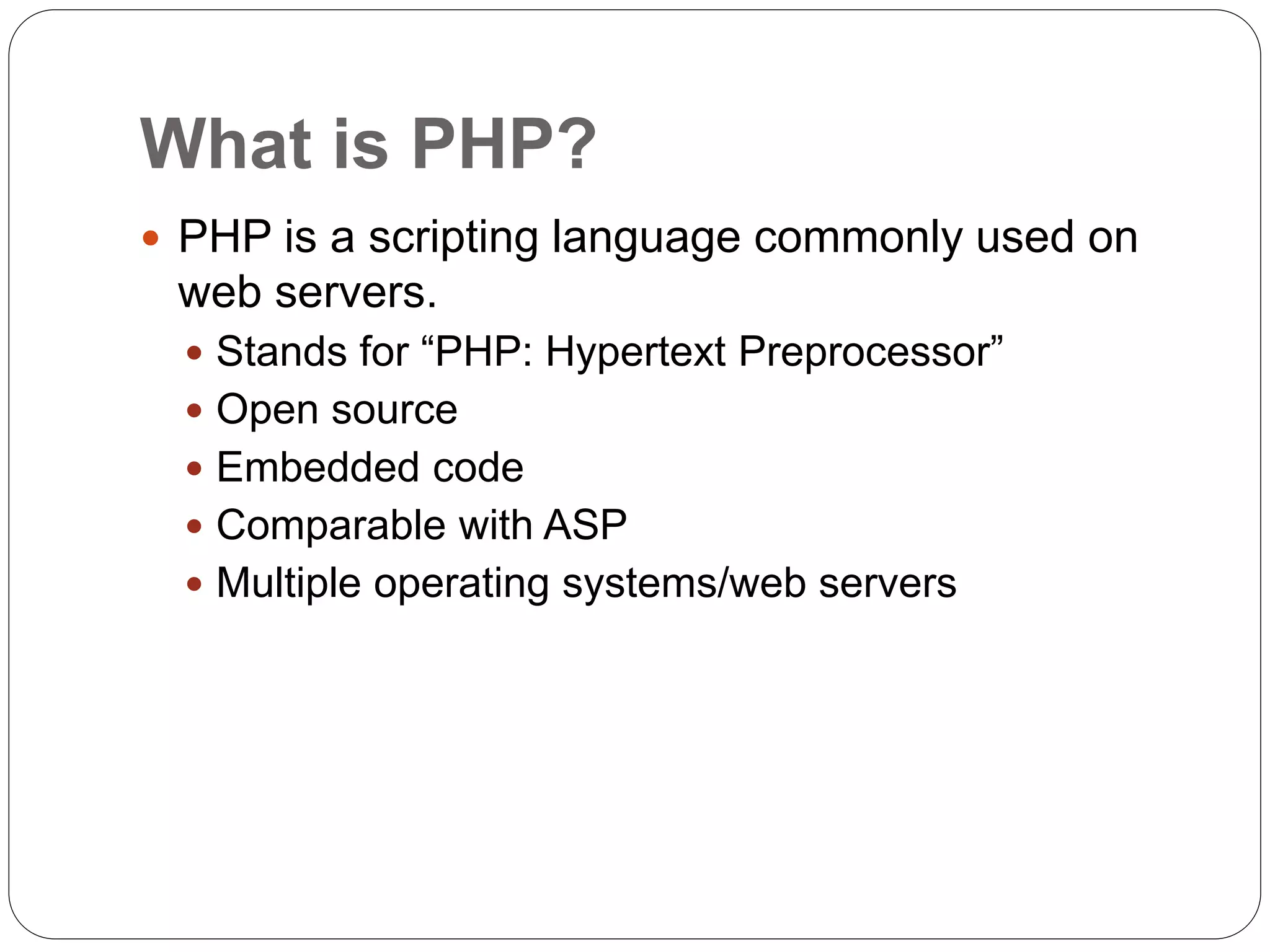 What is PHP?

- PHP is a scripting language commonly used on web servers.
  - Stands for “PHP: Hypertext Preprocessor”
  - Open source
  - Embedded code
  - Comparable with ASP
  - Multiple operating systems/web servers